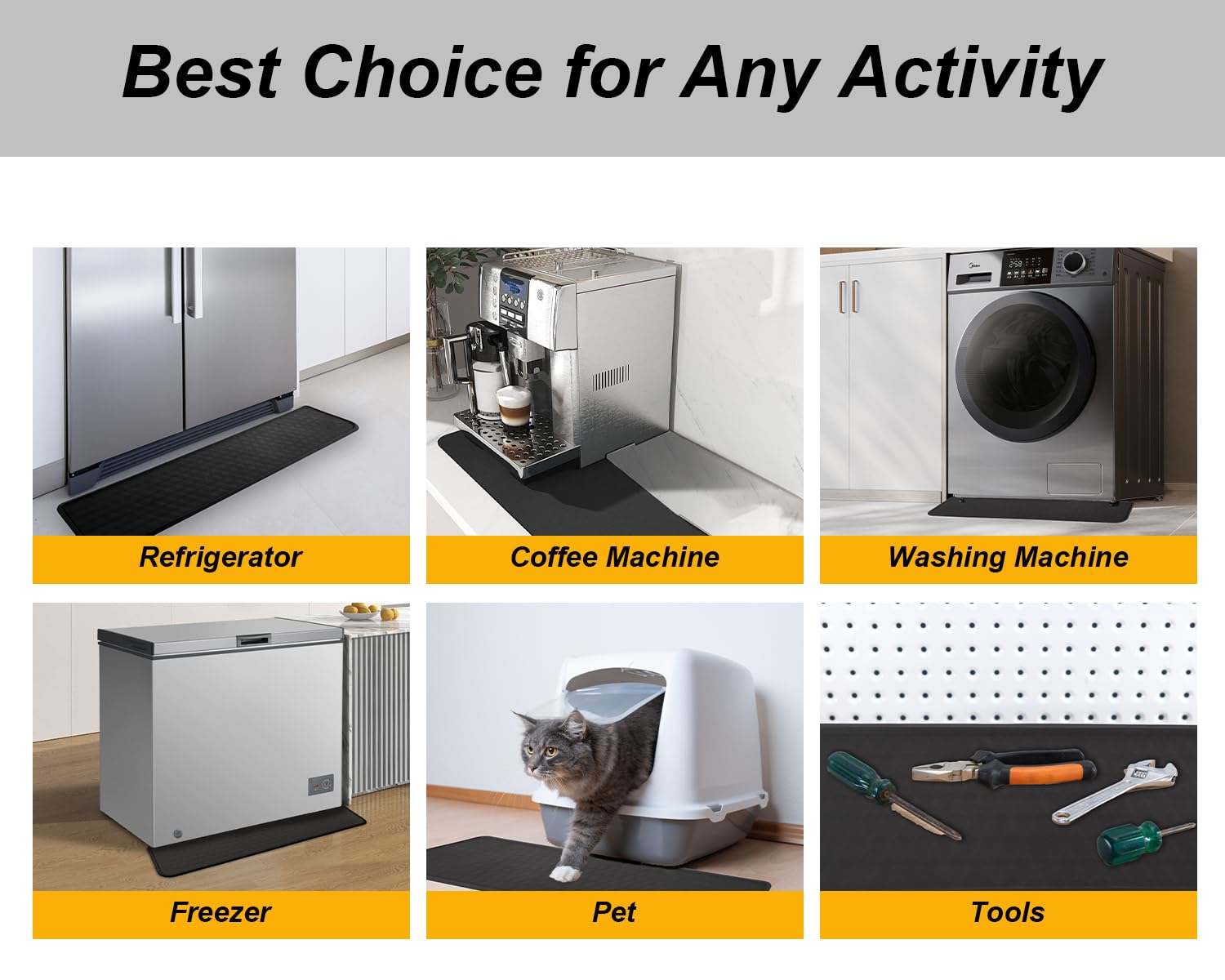 Best Choice for Any Activity

Refrigerator

Coffee Machine

Washing Machine

Freezer

Pet

Tools